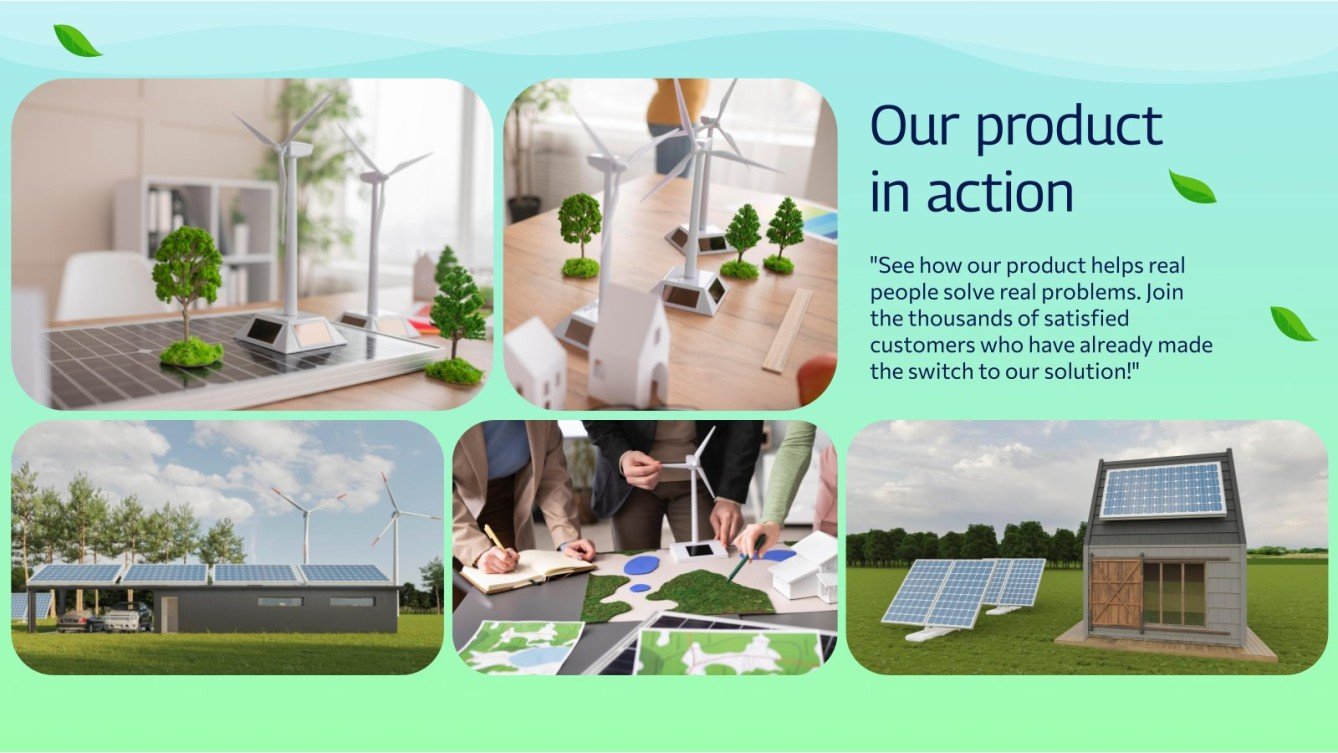 Our product in action

"See how our product helps real people solve real problems. Join the thousands of satisfied customers who have already made the switch to our solution!"